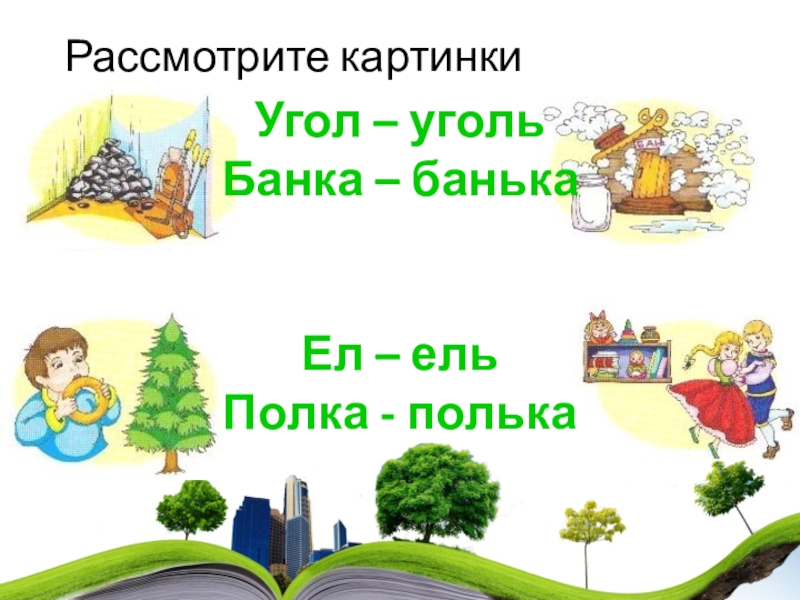 Рассмотрите картинки

Угол – уголь
Банка – банька

Ел – ель
Полка - полька